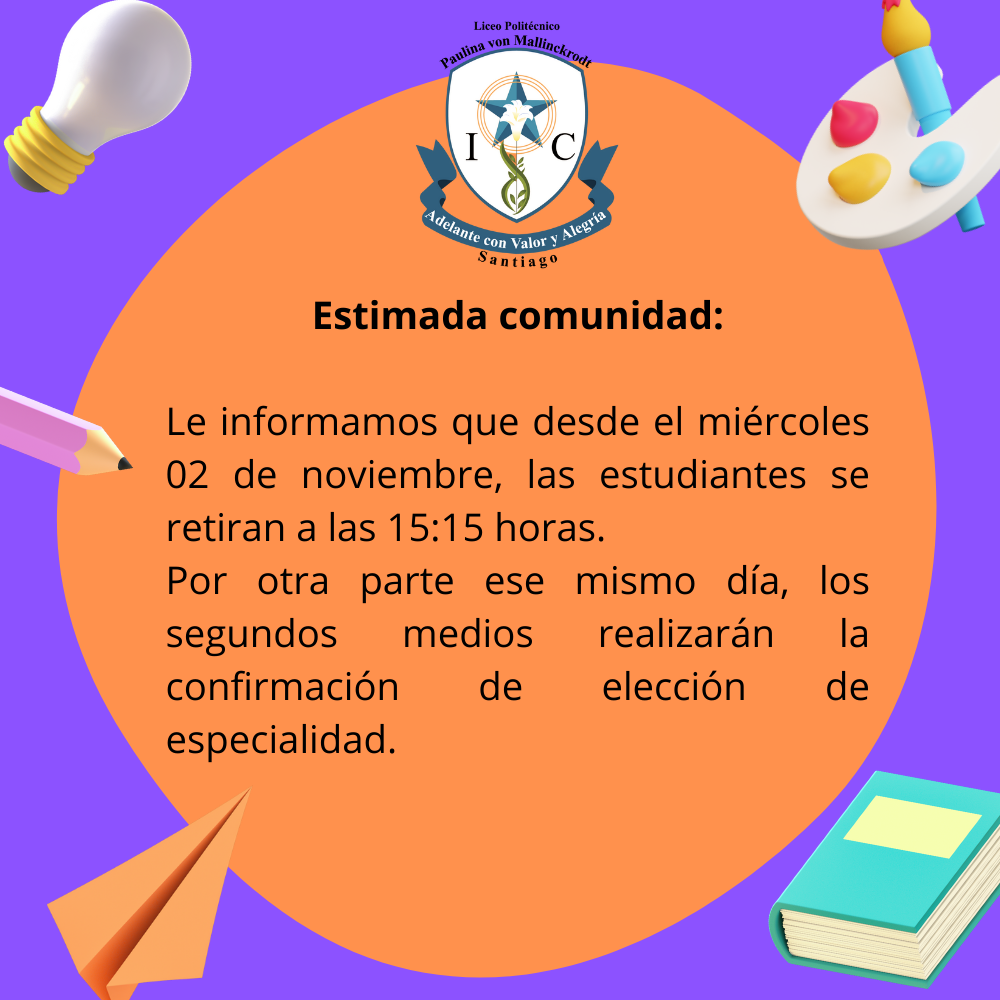 Liceo Politécnico
Paulina von Mallinckrodt
I C
Adelante con Valor y Alegría
Santiago

Estimada comunidad:

Le informamos que desde el miércoles 02 de noviembre, las estudiantes se retiran a las 15:15 horas.
Por otra parte ese mismo día, los segundos medios realizarán la confirmación de elección de especialidad.